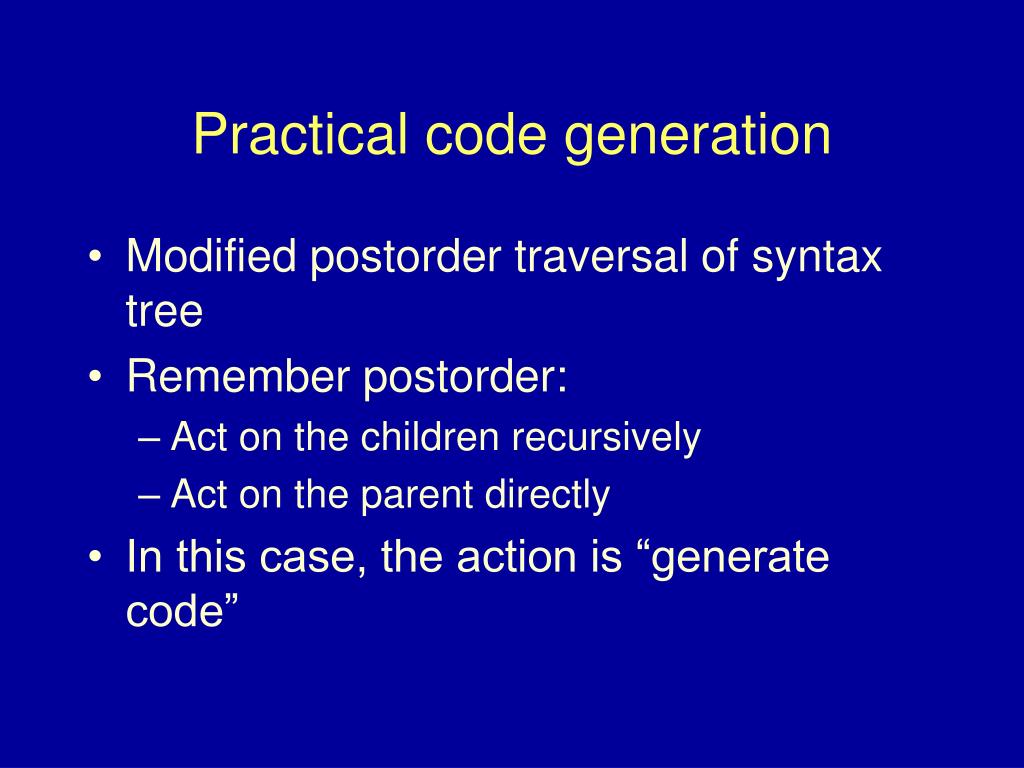 Practical code generation

• Modified postorder traversal of syntax tree
• Remember postorder:
– Act on the children recursively
– Act on the parent directly
• In this case, the action is “generate code”